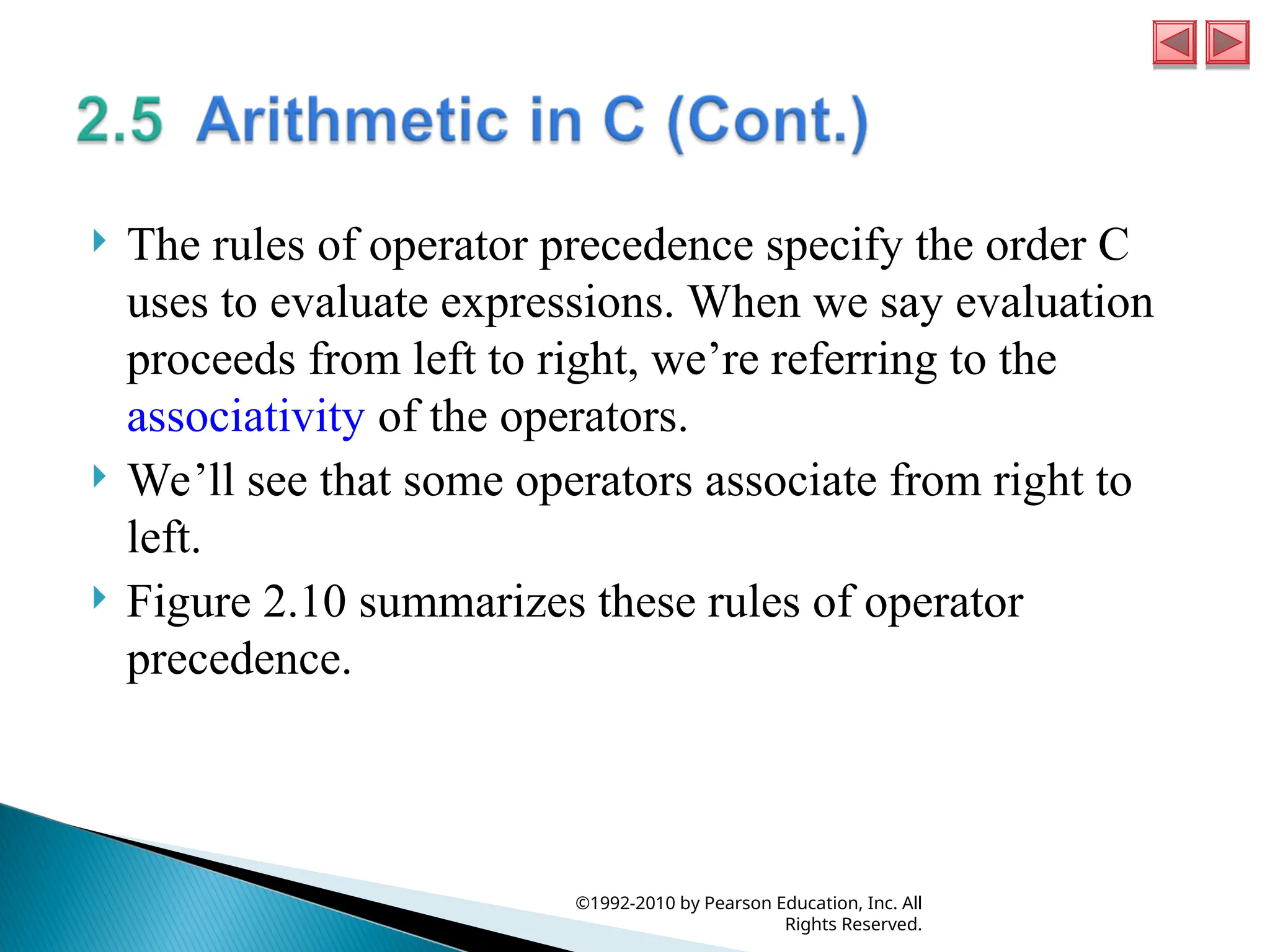 2.5 Arithmetic in C (Cont.)

The rules of operator precedence specify the order C uses to evaluate expressions. When we say evaluation proceeds from left to right, we’re referring to the associativity of the operators.

We’ll see that some operators associate from right to left.

Figure 2.10 summarizes these rules of operator precedence.

©1992-2010 by Pearson Education, Inc. All Rights Reserved.